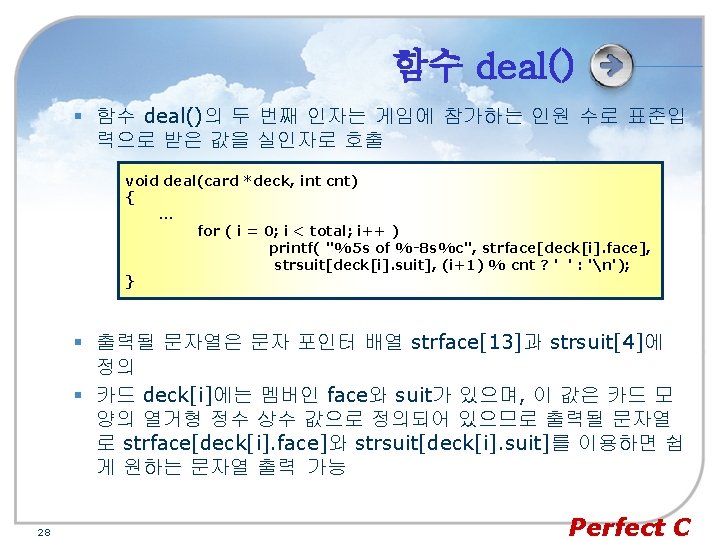 함수 deal()

▪ 함수 deal()의 두 번째 인자는 게임에 참가하는 인원 수로 표준입력으로 받은 값을 실인자로 호출

void deal(card *deck, int cnt)
{
    …
        for ( i = 0; i < total; i++ )
            printf( "%5s of %-8s%c", strface[deck[i].face],
             strsuit[deck[i].suit], (i+1) % cnt ? ' ' : '\n');
}

▪ 출력될 문자열은 문자 포인터 배열 strface[13]과 strsuit[4]에 정의

▪ 카드 deck[i]에는 멤버인 face와 suit가 있으며, 이 값은 카드 모양의 열거형 정수 상수 값으로 정의되어 있으므로 출력될 문자열로 strface[deck[i].face]와 strsuit[deck[i].suit]를 이용하면 쉽게 원하는 문자열 출력 가능

28

Perfect C